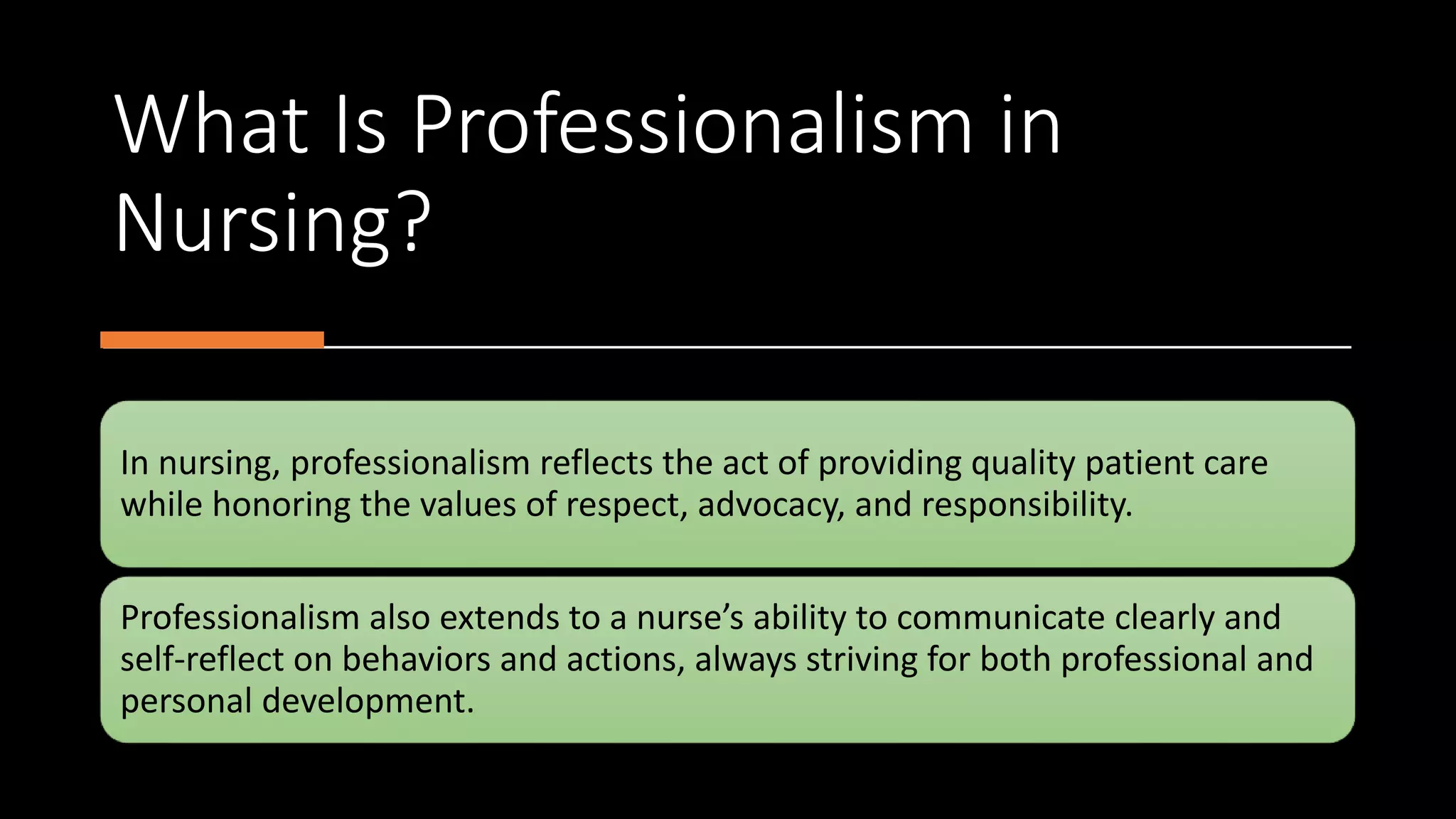 What Is Professionalism in Nursing?

In nursing, professionalism reflects the act of providing quality patient care while honoring the values of respect, advocacy, and responsibility.

Professionalism also extends to a nurse’s ability to communicate clearly and self-reflect on behaviors and actions, always striving for both professional and personal development.